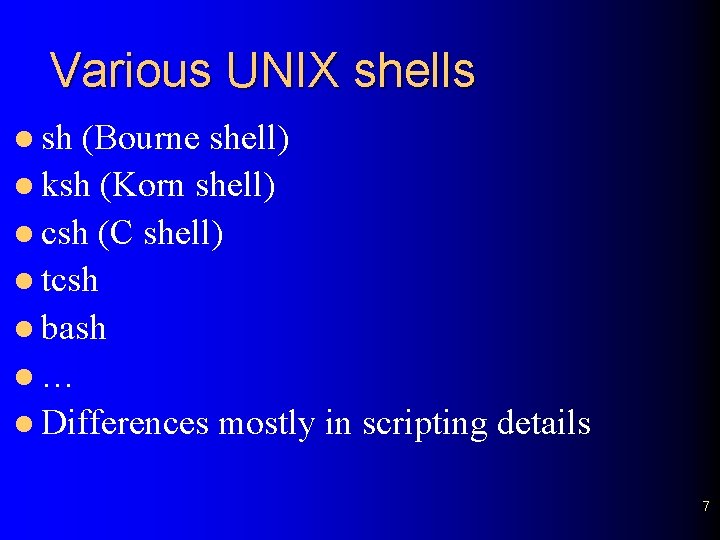 Various UNIX shells

- sh (Bourne shell)
- ksh (Korn shell)
- csh (C shell)
- tcsh
- bash
- …
- Differences mostly in scripting details

7